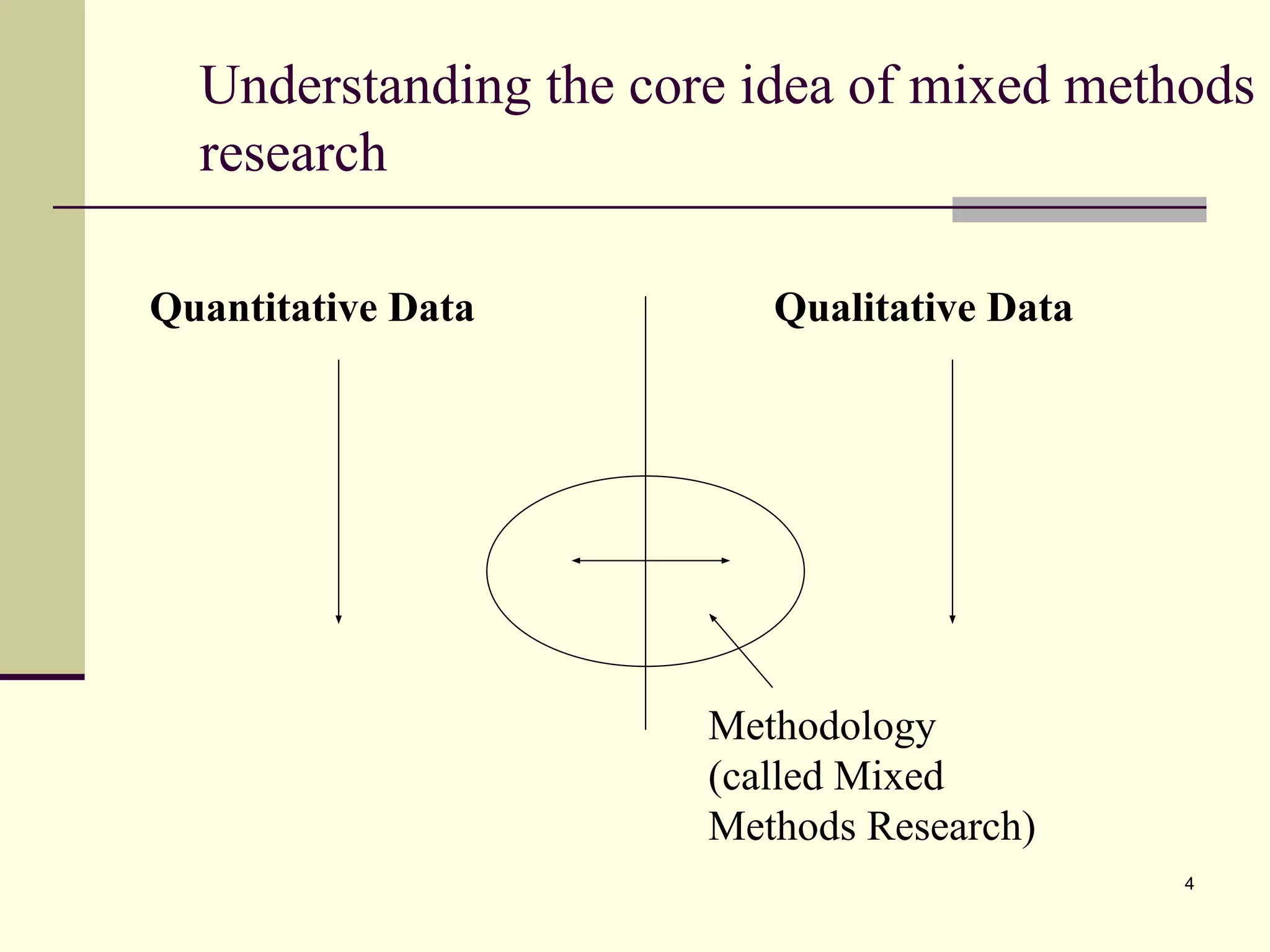 Understanding the core idea of mixed methods research

Quantitative Data

Qualitative Data

Methodology (called Mixed Methods Research)

4